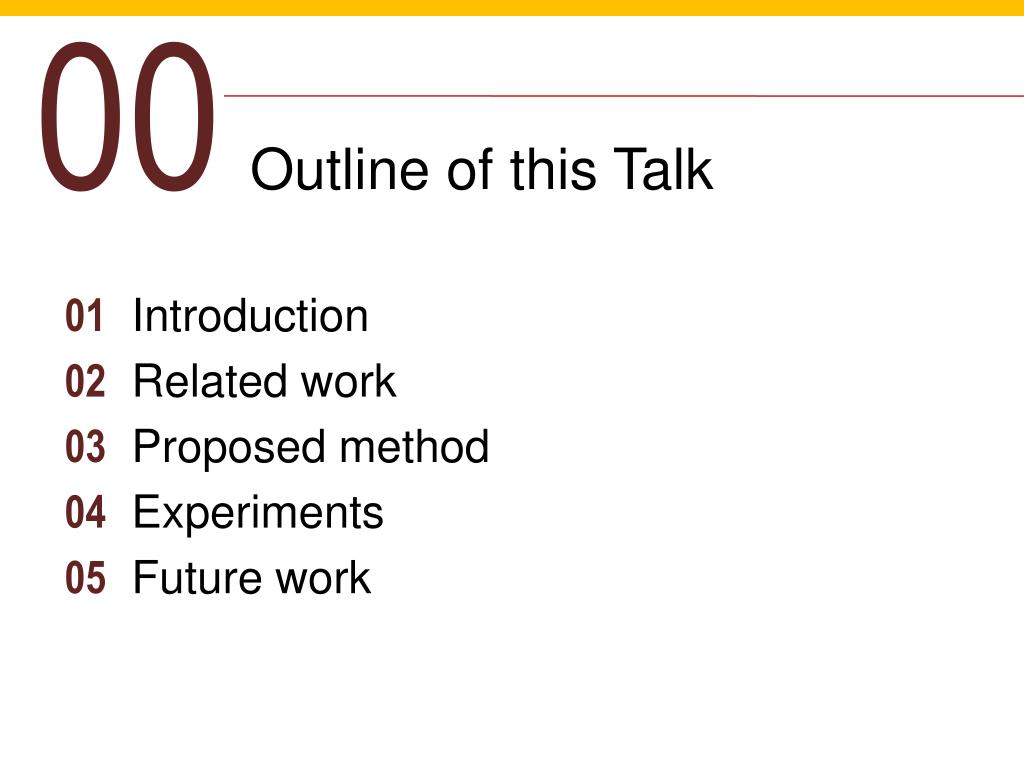 00 Outline of this Talk

01 Introduction
02 Related work
03 Proposed method
04 Experiments
05 Future work